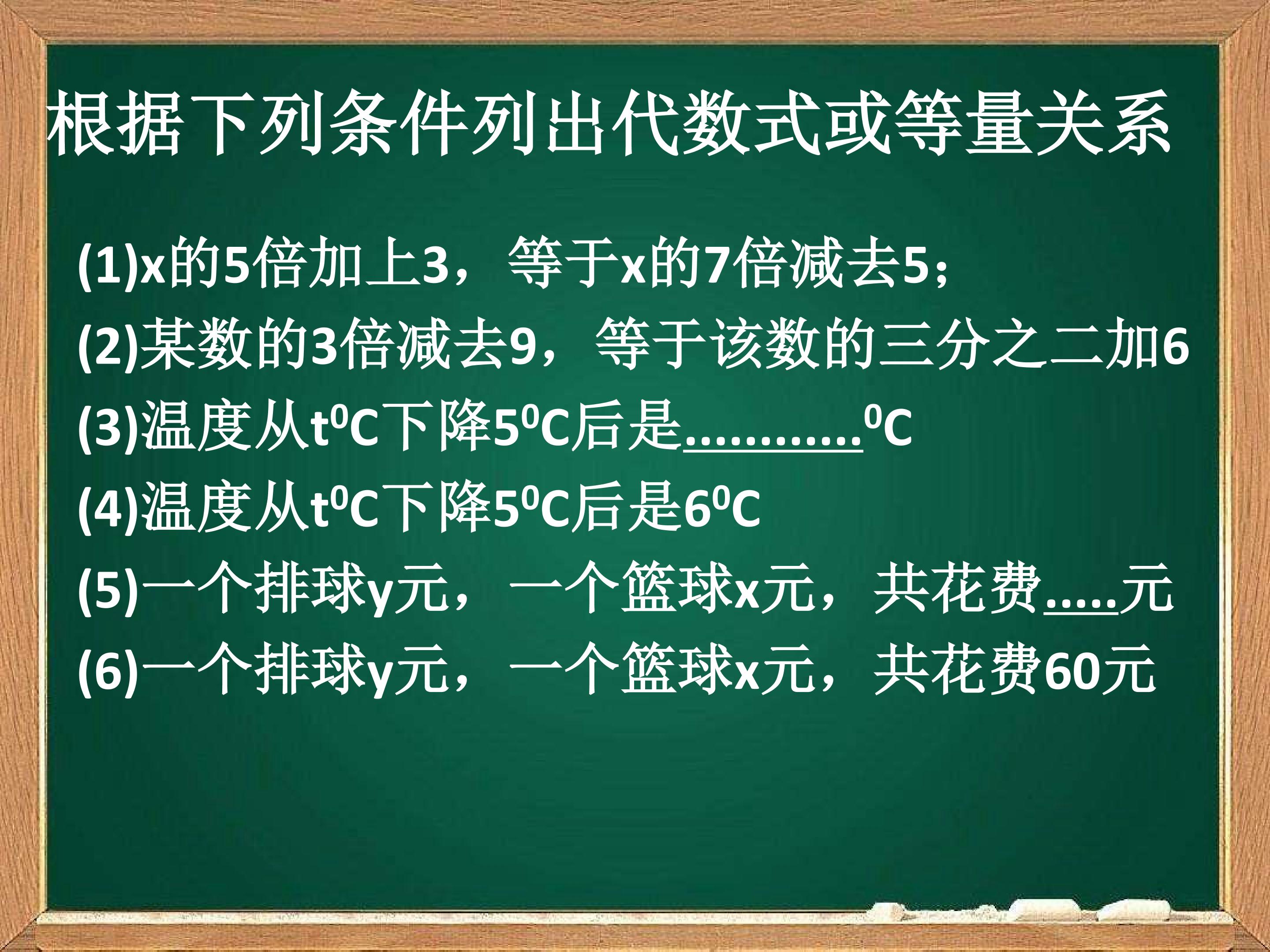 根据下列条件列出代数式或等量关系

(1)x的5倍加上3，等于x的7倍减去5；

(2)某数的3倍减去9，等于该数的三分之二加6

(3)温度从$t^0C$下降$5^0C$后是...........$^0C$

(4)温度从$t^0C$下降$5^0C$后是$6^0C$

(5)一个排球y元，一个篮球x元，共花费.....元

(6)一个排球y元，一个篮球x元，共花费60元